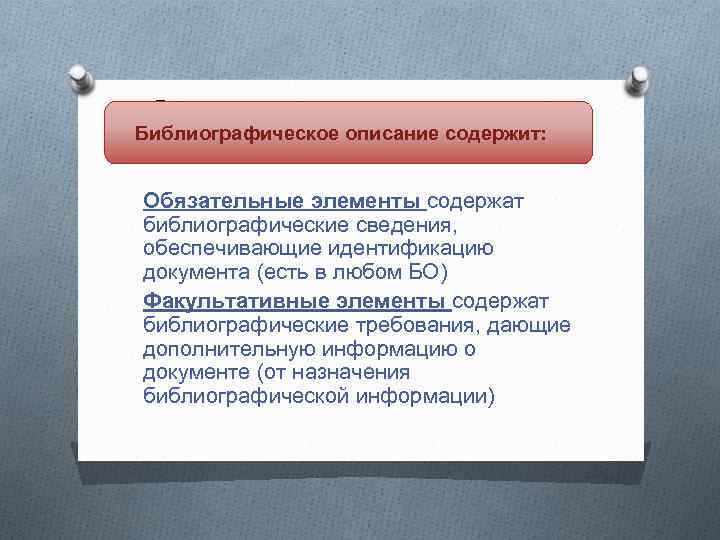 Библиографическое описание содержит:

Обязательные элементы содержат библиографические сведения, обеспечивающие идентификацию документа (есть в любом БО)

Факультативные элементы содержат библиографические требования, дающие дополнительную информацию о документе (от назначения библиографической информации)